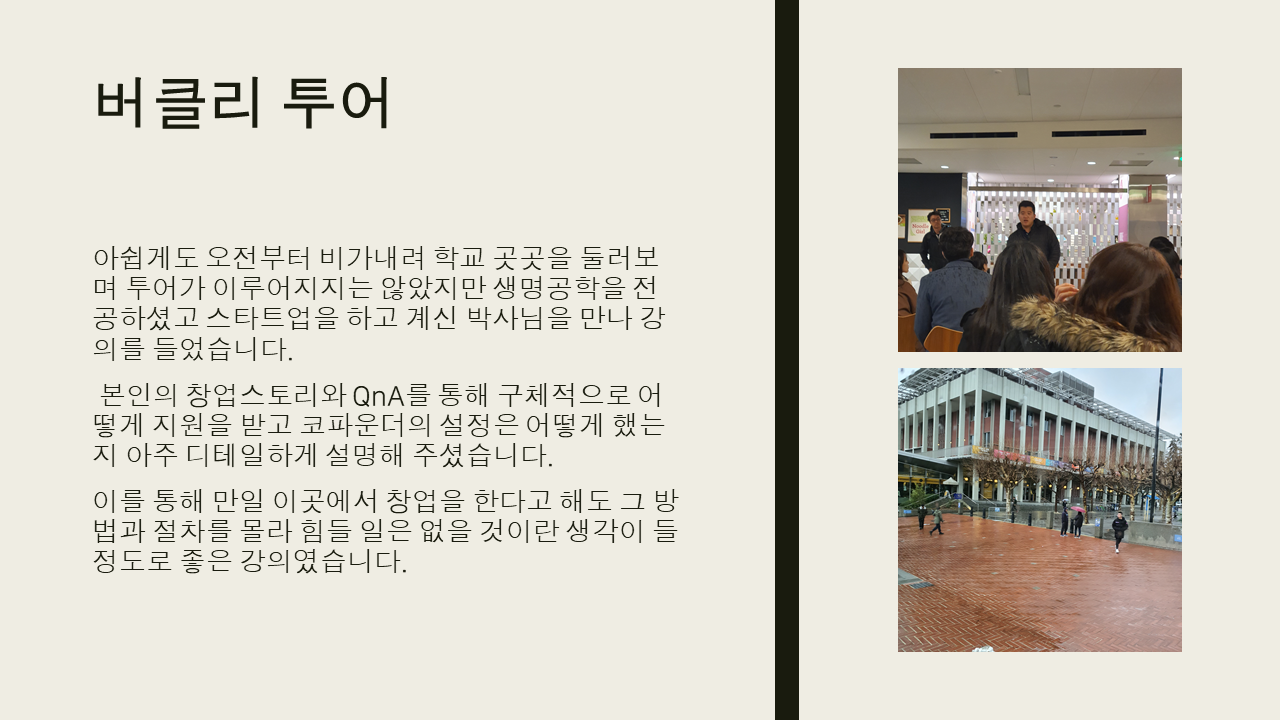 버클리 투어

아쉽게도 오전부터 비가내려 학교 곳곳을 둘러보며 투어가 이루어지지는 않았지만 생명공학을 전공하셨고 스타트업을 하고 계신 박사님을 만나 강의를 들었습니다.

본인의 창업스토리와 QnA를 통해 구체적으로 어떻게 지원을 받고 코파운더의 설정은 어떻게 했는지 아주 디테일하게 설명해 주셨습니다.

이를 통해 만일 이곳에서 창업을 한다고 해도 그 방법과 절차를 몰라 힘들 일은 없을 것이란 생각이 들 정도로 좋은 강의였습니다.